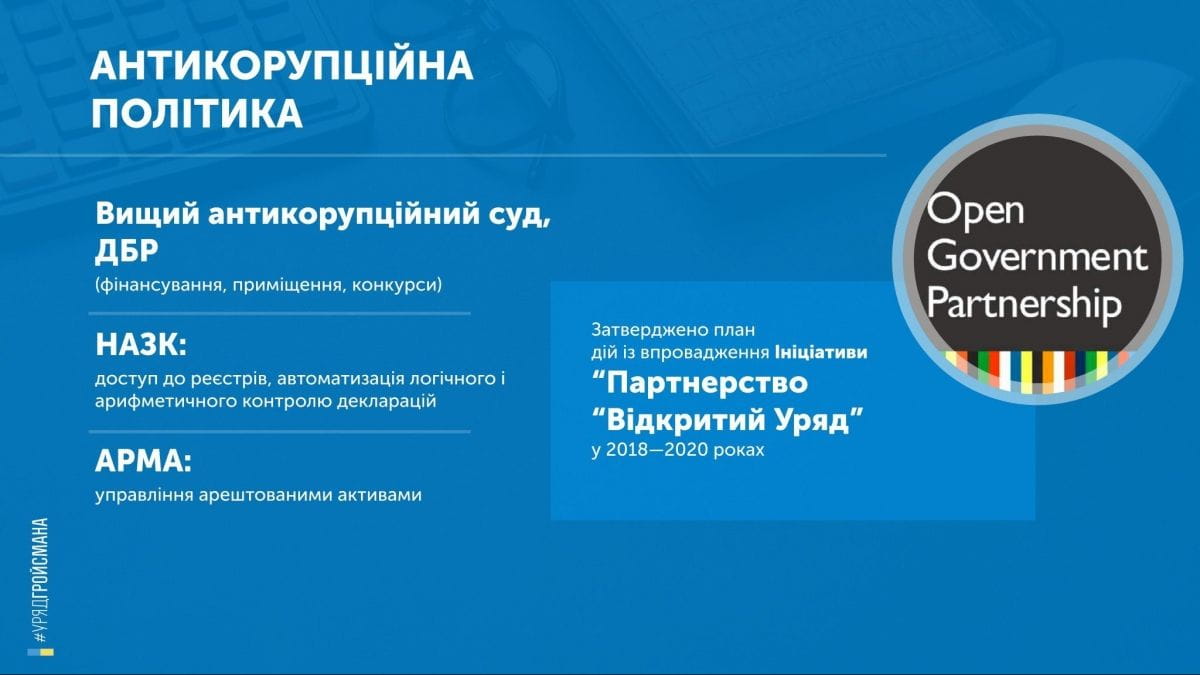 АНТИКОРУПЦІЙНА ПОЛІТИКА

Вищий антикорупційний суд, ДБР
(фінансування, приміщення, конкурси)

НАЗК:
доступ до реєстрів, автоматизація логічного і арифметичного контролю декларацій

АРМА:
управління арештованими активами

Затверджено план дій із впровадження Ініціативи
“Партнерство “Відкритий Уряд”
у 2018—2020 роках

Open Government Partnership

#УРЯДГРОЙСМАНА